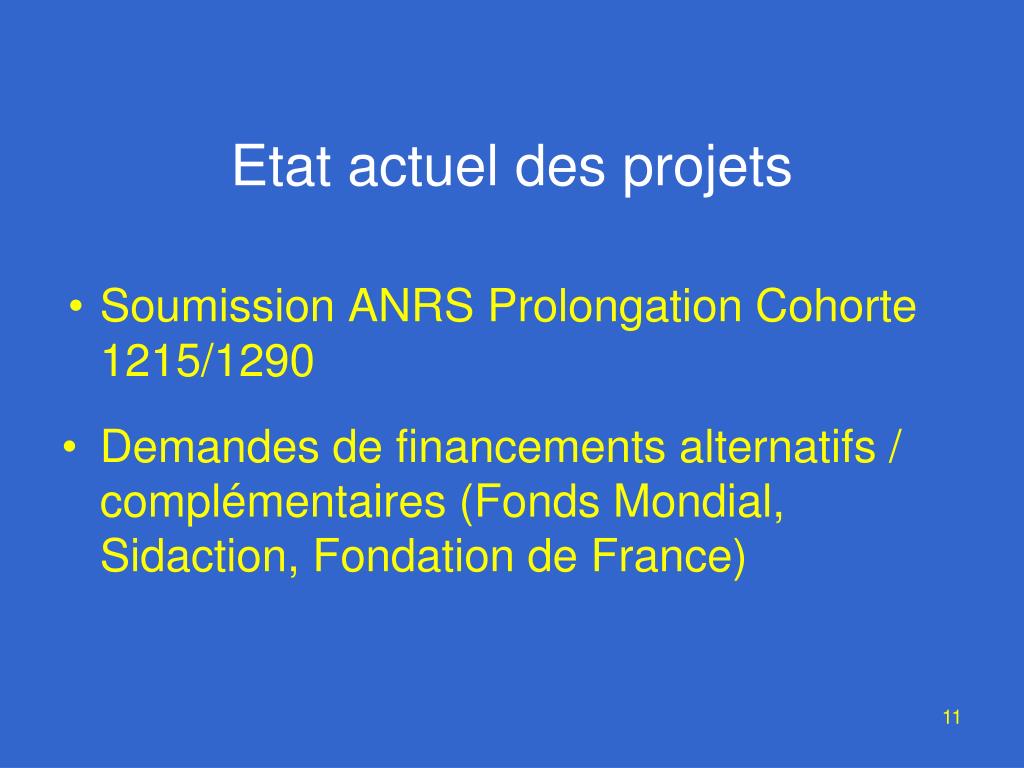 Etat actuel des projets

• Soumission ANRS Prolongation Cohorte 1215/1290

• Demandes de financements alternatifs / complémentaires (Fonds Mondial, Sidaction, Fondation de France)

11